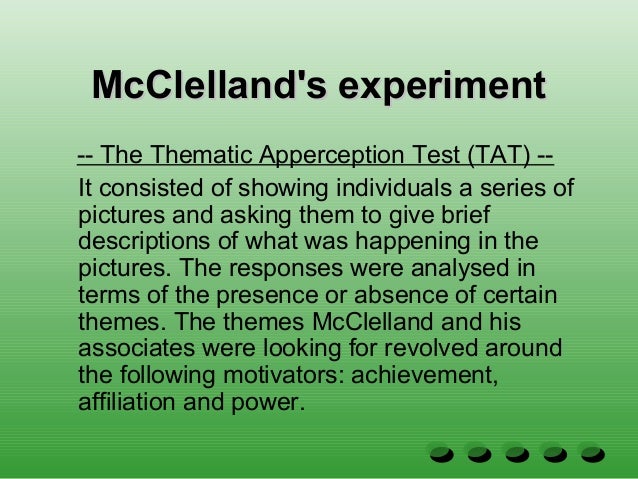 McClelland's experiment

-- The Thematic Apperception Test (TAT) --

It consisted of showing individuals a series of pictures and asking them to give brief descriptions of what was happening in the pictures. The responses were analysed in terms of the presence or absence of certain themes. The themes McClelland and his associates were looking for revolved around the following motivators: achievement, affiliation and power.